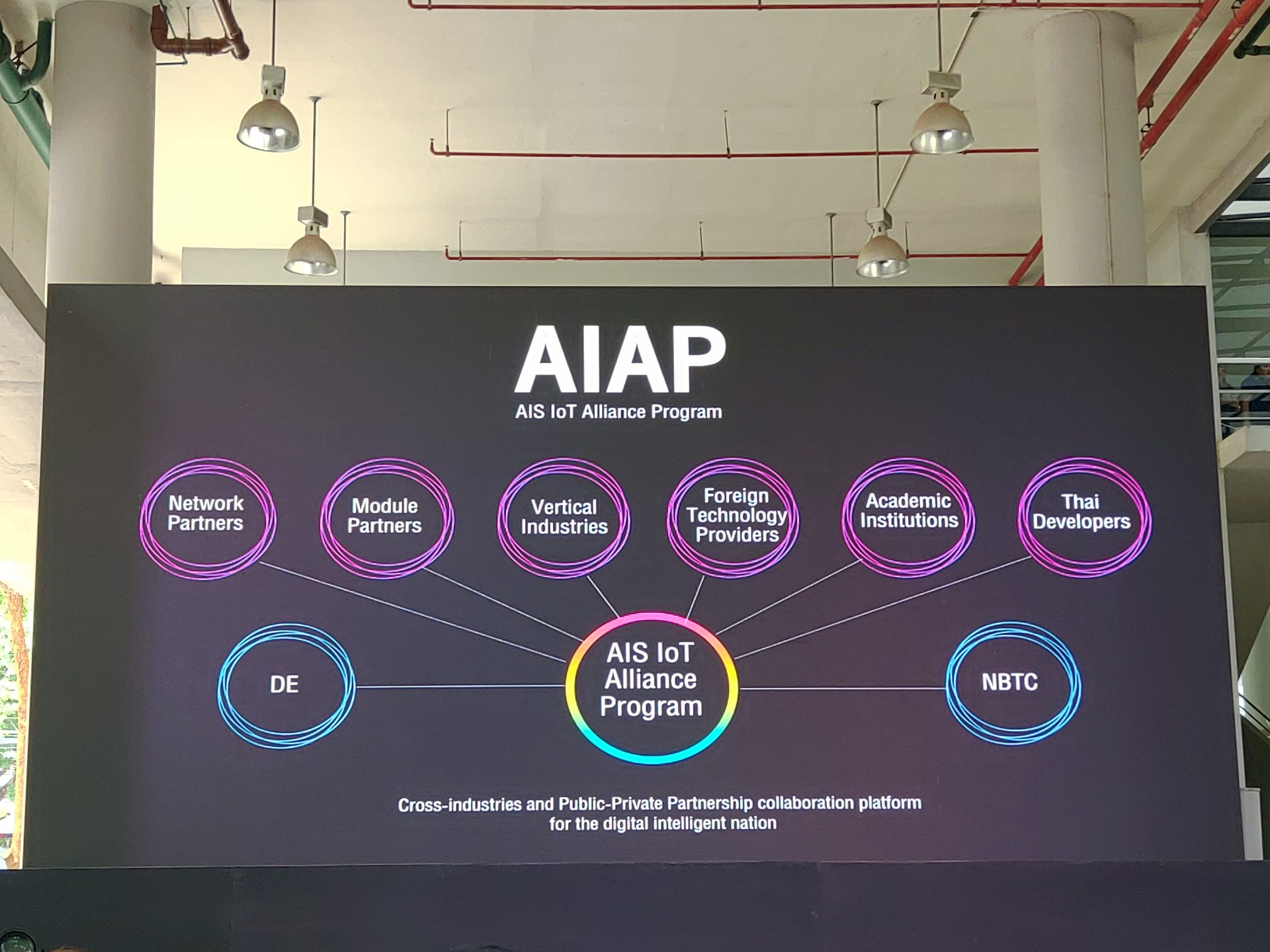 AIAP
AIS IoT Alliance Program

Network Partners

Module Partners

Vertical Industries

Foreign Technology Providers

Academic Institutions

Thai Developers

DE

AIS IoT Alliance Program

NBTC

Cross-industries and Public-Private Partnership collaboration platform for the digital intelligent nation